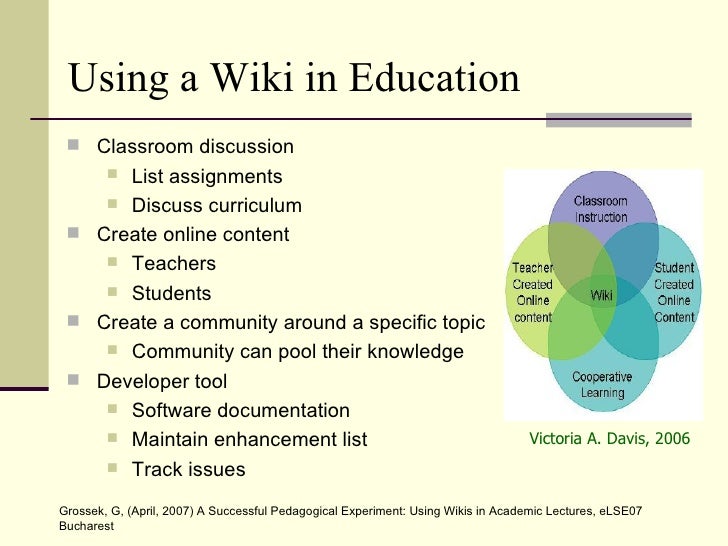 Using a Wiki in Education

Classroom discussion
List assignments
Discuss curriculum
Create online content
Teachers
Students
Create a community around a specific topic
Community can pool their knowledge
Developer tool
Software documentation
Maintain enhancement list
Track issues

Classroom Instruction
Teacher Created Online content
Wiki
Student Created Online Content
Cooperative Learning

Victoria A. Davis, 2006

Grossek, G, (April, 2007) A Successful Pedagogical Experiment: Using Wikis in Academic Lectures, eLSE07 Bucharest